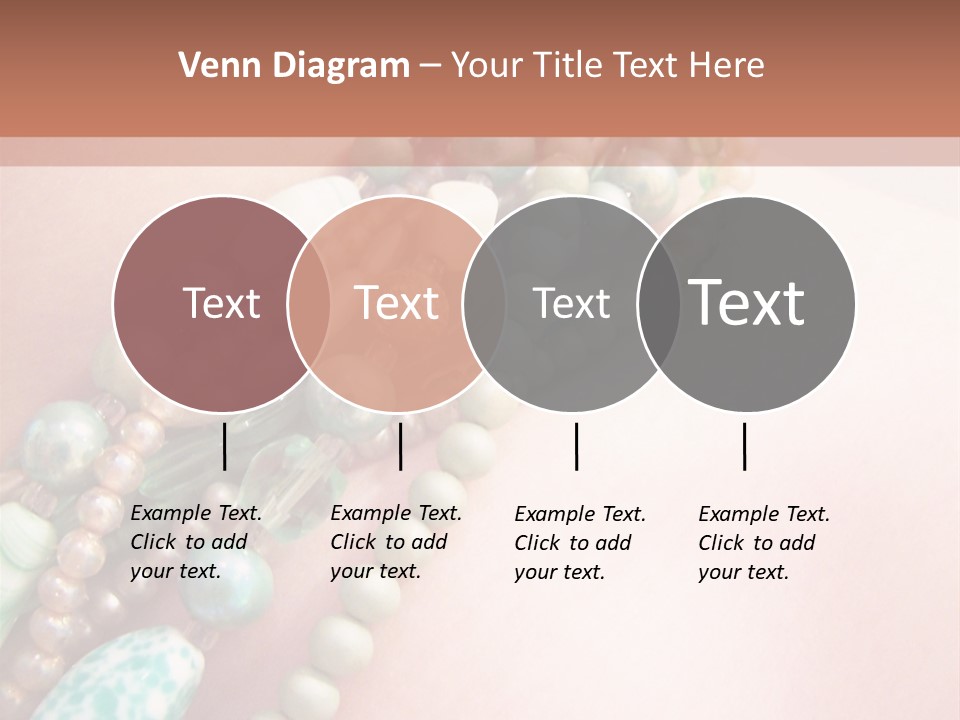 Venn Diagram – Your Title Text Here

Text

Text

Text

Text

Example Text. Click to add your text.

Example Text. Click to add your text.

Example Text. Click to add your text.

Example Text. Click to add your text.